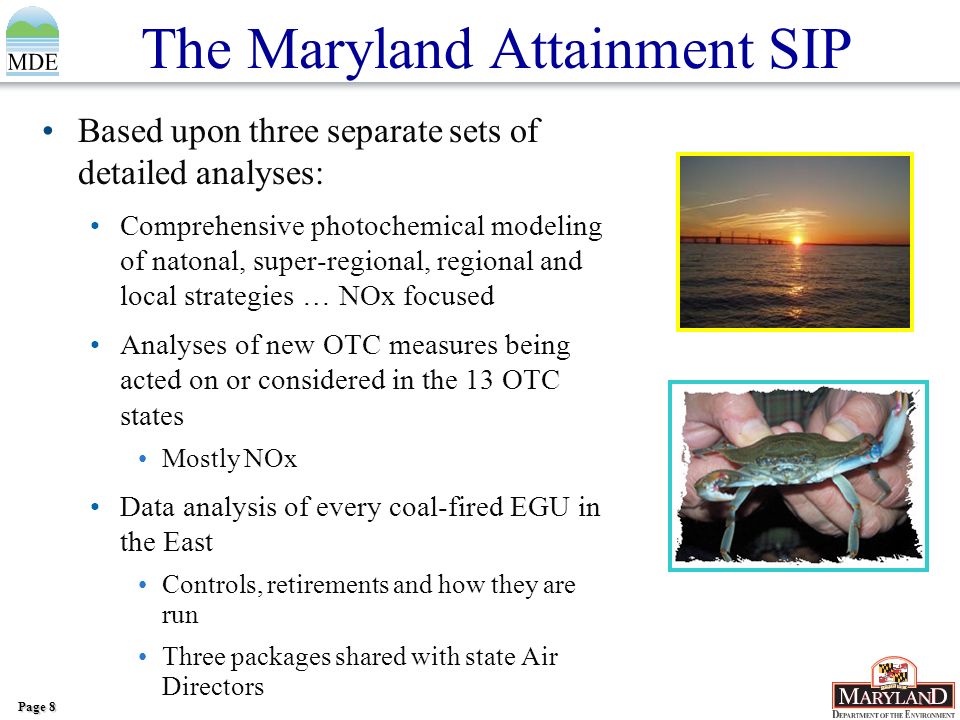 MDE

The Maryland Attainment SIP

• Based upon three separate sets of detailed analyses:
  • Comprehensive photochemical modeling of natonal, super-regional, regional and local strategies … NOx focused
  • Analyses of new OTC measures being acted on or considered in the 13 OTC states
    • Mostly NOx
  • Data analysis of every coal-fired EGU in the East
    • Controls, retirements and how they are run
    • Three packages shared with state Air Directors

Page 8

MARYLAND
DEPARTMENT OF THE ENVIRONMENT